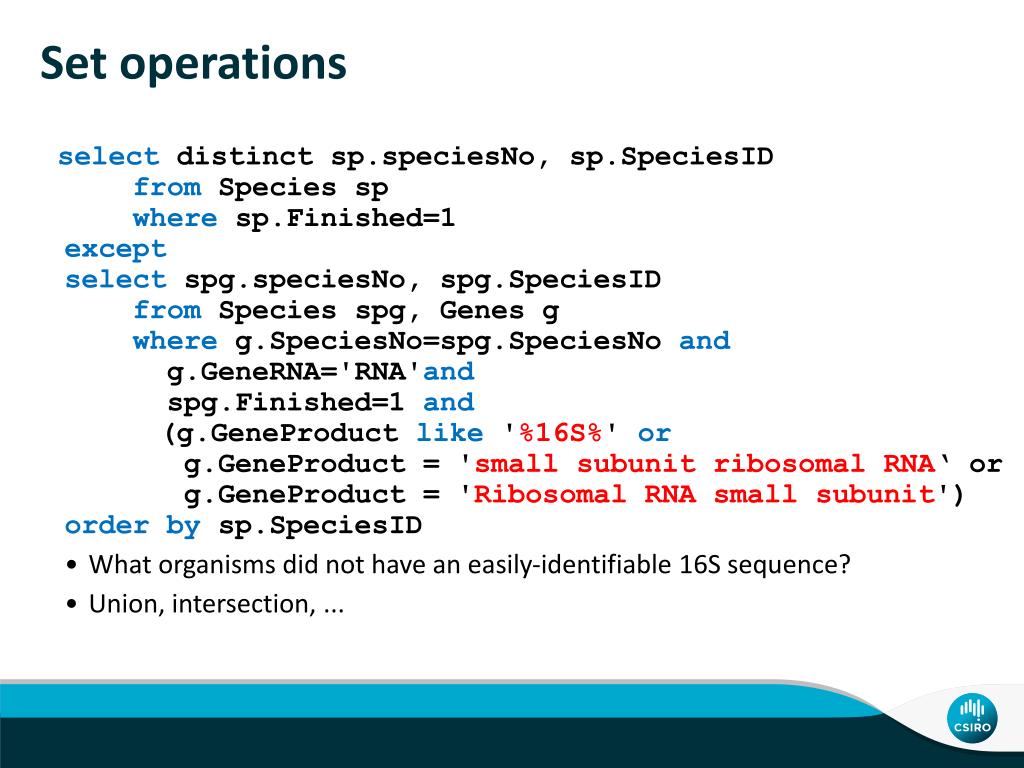 Set operations

select distinct sp.speciesNo, sp.SpeciesID
from Species sp
where sp.Finished=1
except
select spg.speciesNo, spg.SpeciesID
from Species spg, Genes g
where g.SpeciesNo=spg.SpeciesNo and
g.GeneRNA='RNA'and
spg.Finished=1 and
(g.GeneProduct like '%16S%' or
g.GeneProduct = 'small subunit ribosomal RNA‘ or
g.GeneProduct = 'Ribosomal RNA small subunit')
order by sp.SpeciesID

• What organisms did not have an easily-identifiable 16S sequence?
• Union, intersection, ...

CSIRO